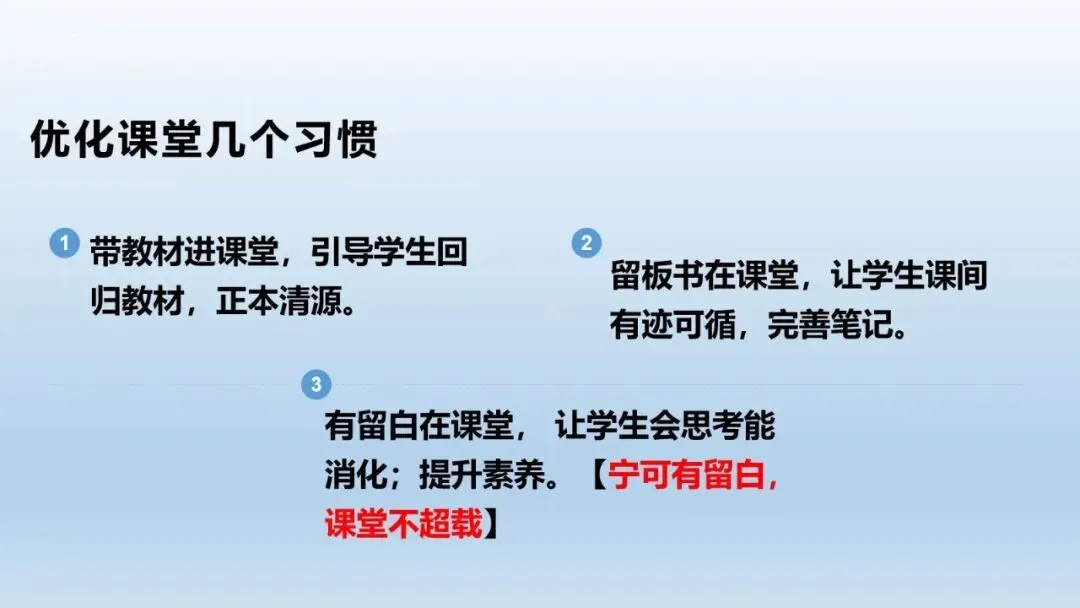 优化课堂几个习惯

1 带教材进课堂，引导学生回归教材，正本清源。

2 留板书在课堂，让学生课间有迹可循，完善笔记。

3 有留白在课堂， 让学生会思考能消化；提升素养。【宁可有留白，课堂不超载】